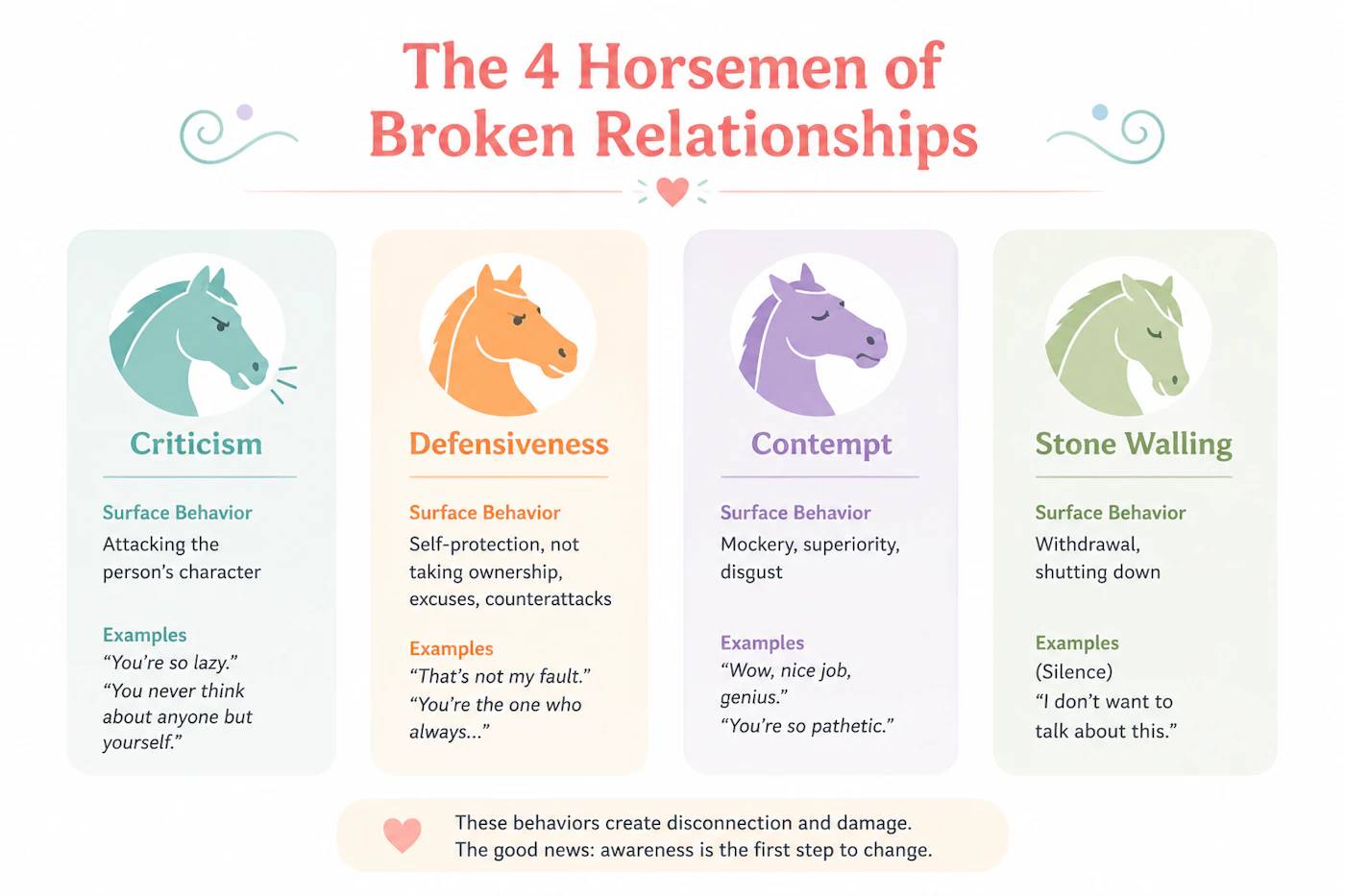 The 4 Horsemen of Broken Relationships

Criticism

Surface Behavior
Attacking the person's character

Examples
"You're so lazy."
"You never think about anyone but yourself."

Defensiveness

Surface Behavior
Self-protection, not taking ownership, excuses, counterattacks

Examples
"That's not my fault."
"You're the one who always..."

Contempt

Surface Behavior
Mockery, superiority, disgust

Examples
"Wow, nice job, genius."
"You're so pathetic."

Stone Walling

Surface Behavior
Withdrawal, shutting down

Examples
(Silence)
"I don't want to talk about this."

These behaviors create disconnection and damage.
The good news: awareness is the first step to change.